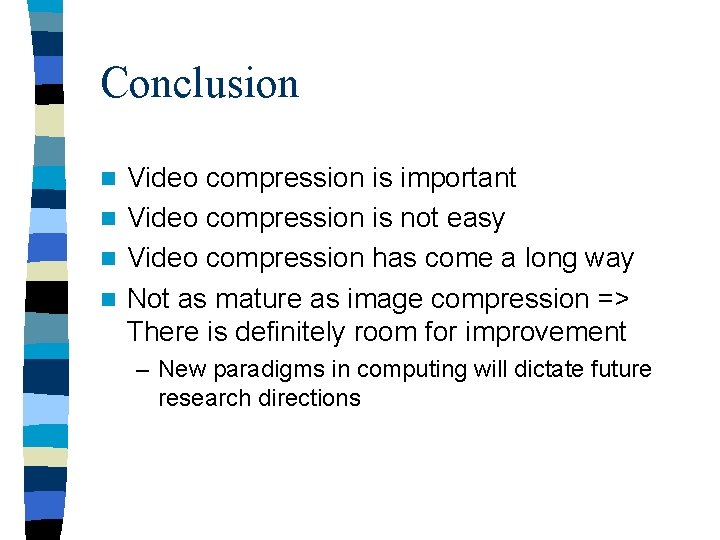 Conclusion

- Video compression is important
- Video compression is not easy
- Video compression has come a long way
- Not as mature as image compression => There is definitely room for improvement
  – New paradigms in computing will dictate future research directions